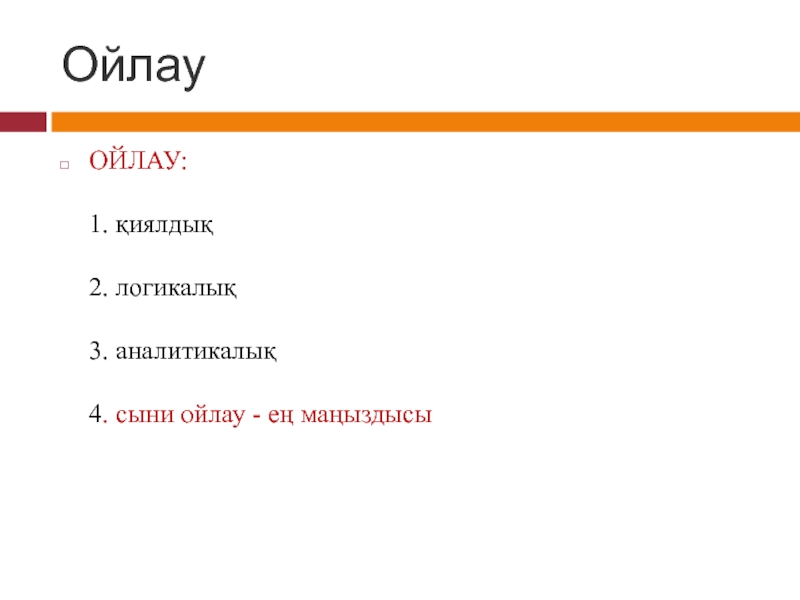 Ойлау

ОЙЛАУ:

1. қиялдық

2. логикалық

3. аналитикалық

4. сыни ойлау - ең маңыздысы